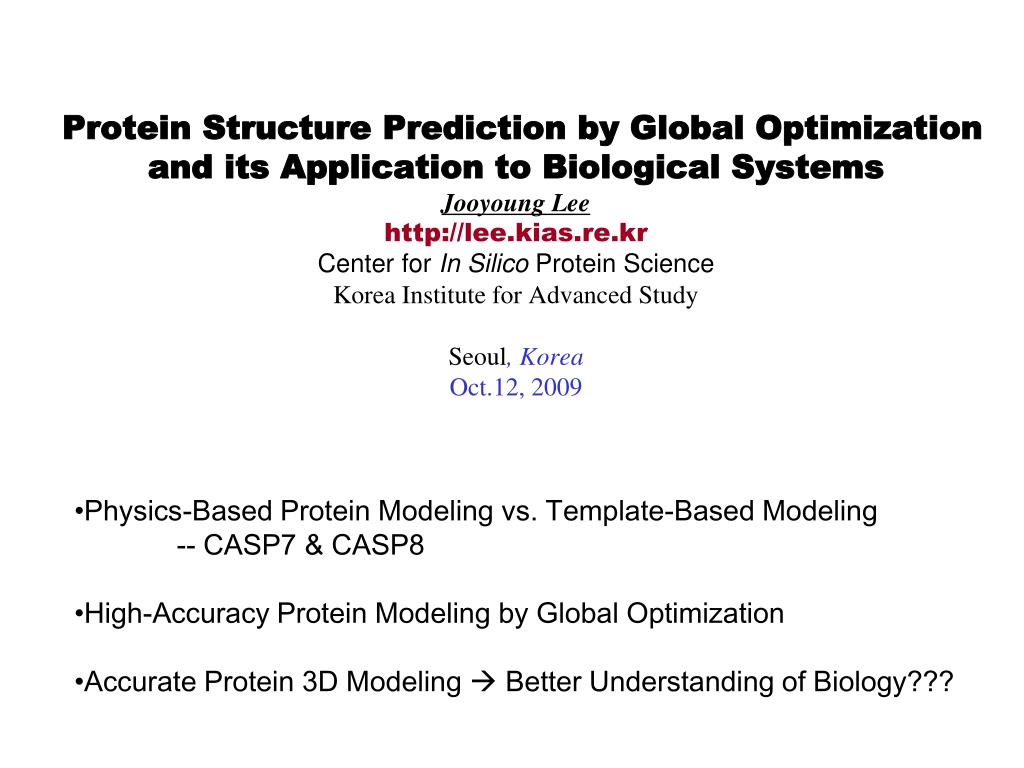 Protein Structure Prediction by Global Optimization and its Application to Biological Systems

Jooyoung Lee
http://lee.kias.re.kr
Center for In Silico Protein Science
Korea Institute for Advanced Study

Seoul, Korea
Oct.12, 2009

•Physics-Based Protein Modeling vs. Template-Based Modeling
-- CASP7 & CASP8

•High-Accuracy Protein Modeling by Global Optimization

•Accurate Protein 3D Modeling → Better Understanding of Biology???